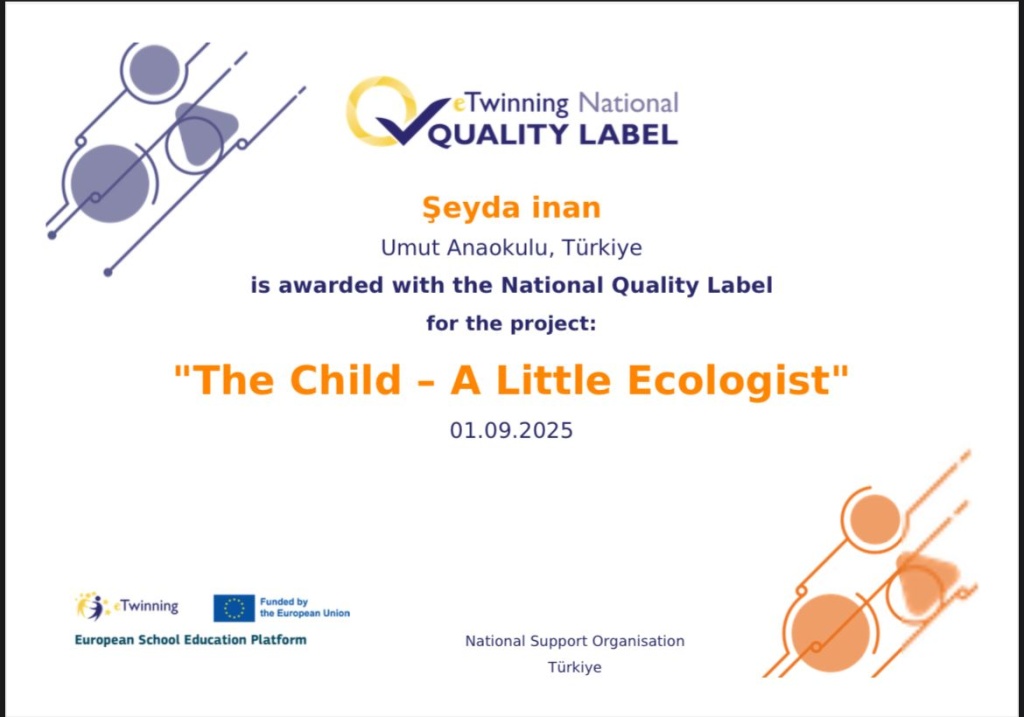 eTwinning National
QUALITY LABEL

Şeyda inan
Umut Anaokulu, Türkiye
is awarded with the National Quality Label
for the project:

"The Child – A Little Ecologist"
01.09.2025

eTwinning
Funded by the European Union
European School Education Platform

National Support Organisation
Türkiye